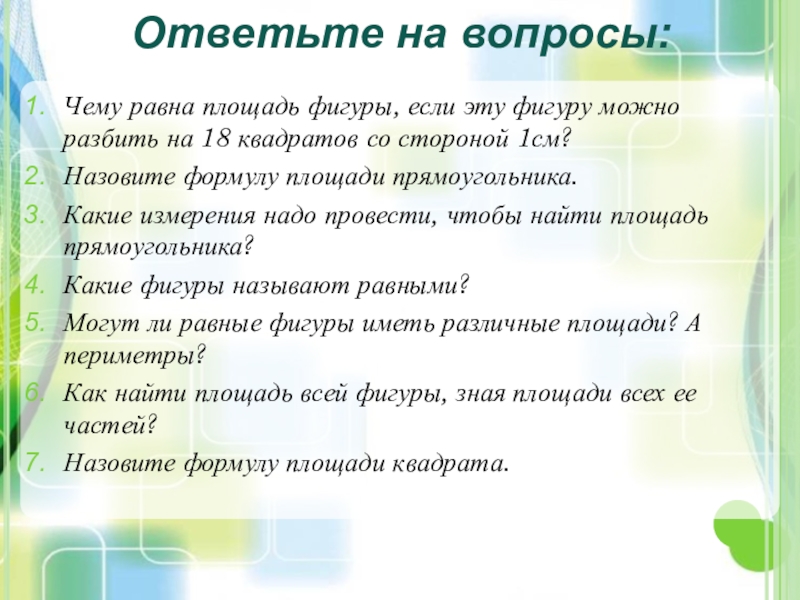 Ответьте на вопросы:

1. Чему равна площадь фигуры, если эту фигуру можно разбить на 18 квадратов со стороной 1см?
2. Назовите формулу площади прямоугольника.
3. Какие измерения надо провести, чтобы найти площадь прямоугольника?
4. Какие фигуры называют равными?
5. Могут ли равные фигуры иметь различные площади? А периметры?
6. Как найти площадь всей фигуры, зная площади всех ее частей?
7. Назовите формулу площади квадрата.